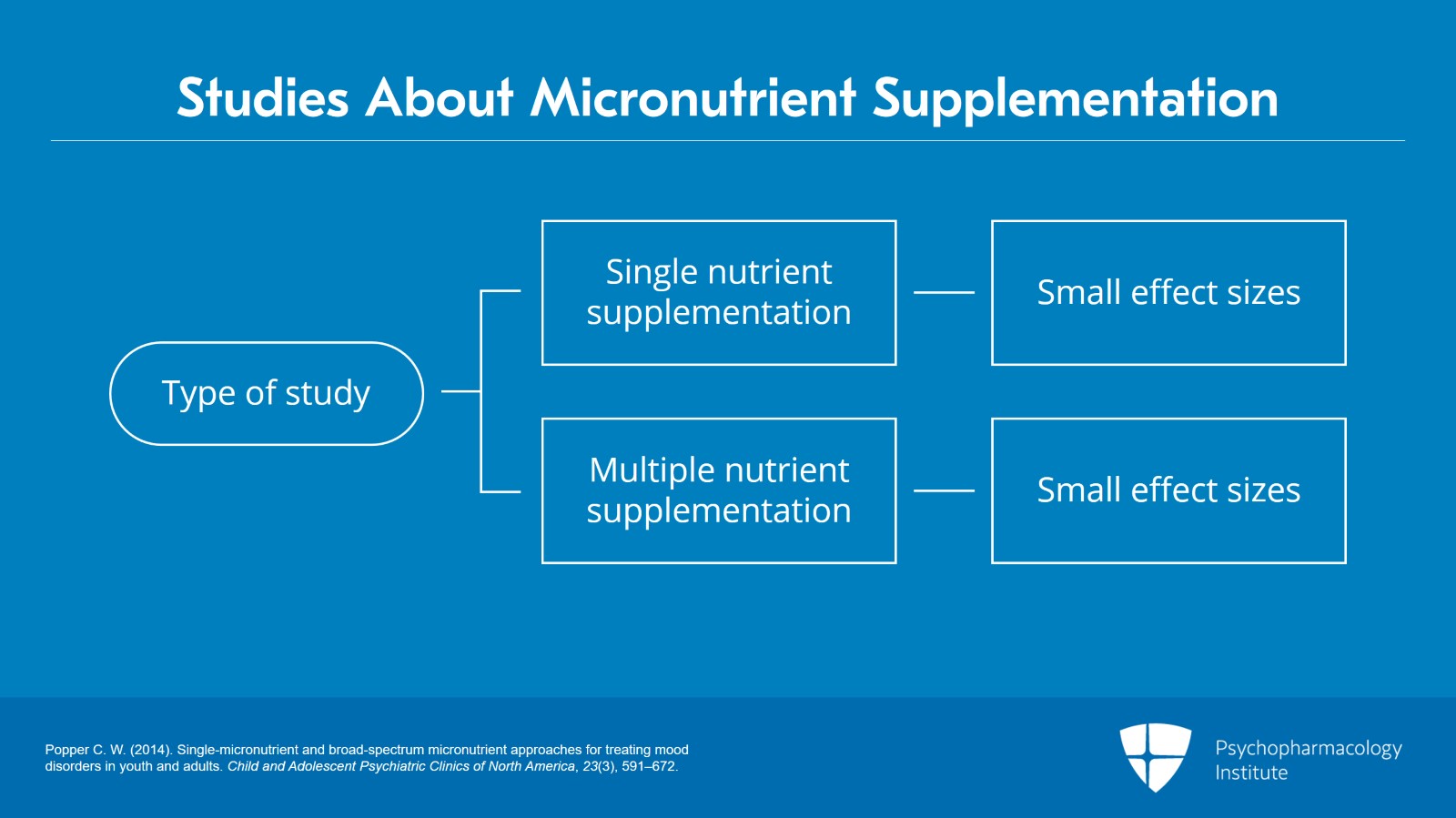 Studies About Micronutrient Supplementation

Type of study

Single nutrient supplementation

Small effect sizes

Multiple nutrient supplementation

Small effect sizes

Popper C. W. (2014). Single-micronutrient and broad-spectrum micronutrient approaches for treating mood disorders in youth and adults. Child and Adolescent Psychiatric Clinics of North America, 23(3), 591–672.

Psychopharmacology Institute